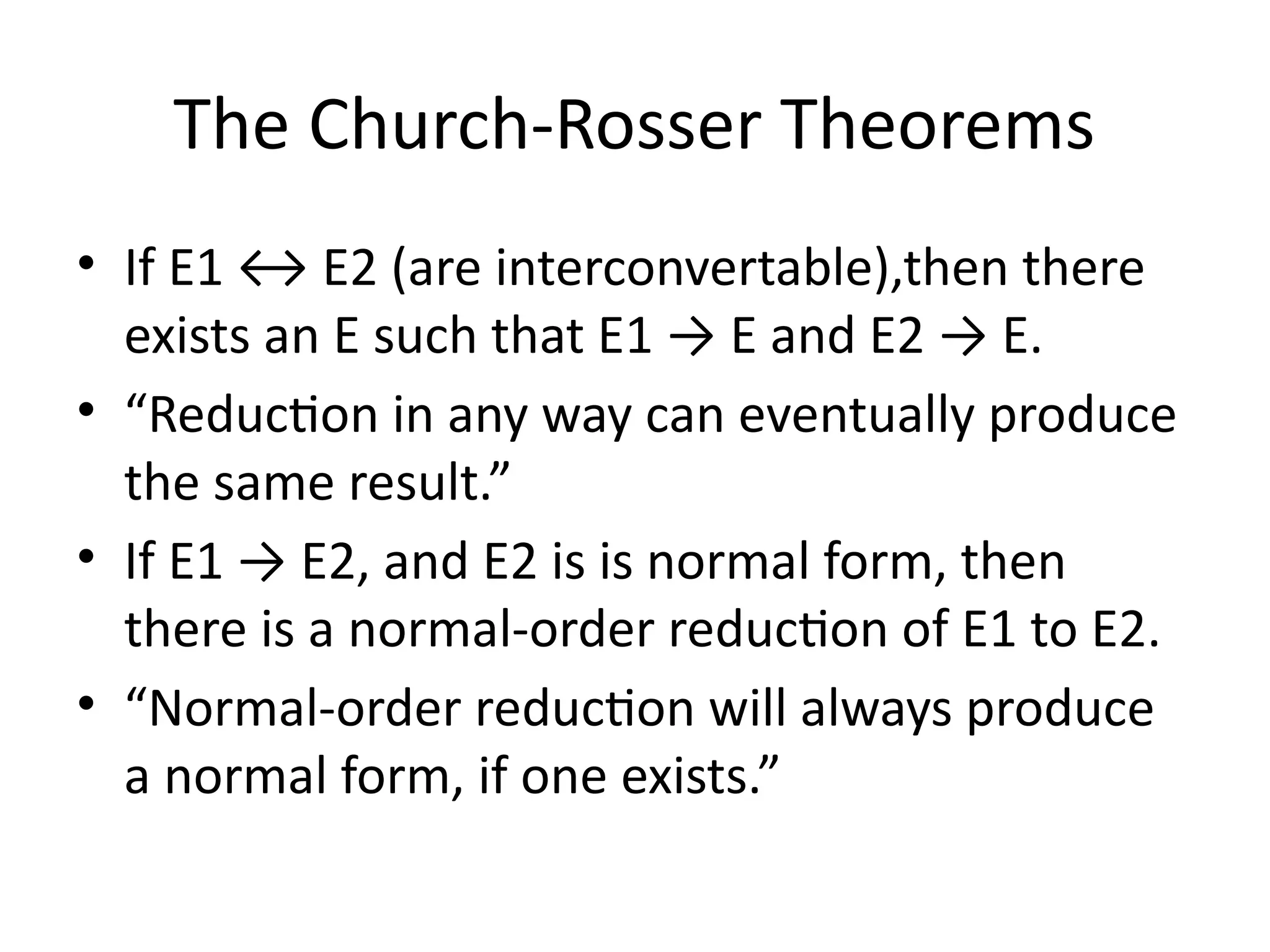 The Church-Rosser Theorems

• If E1 ↔ E2 (are interconvertable),then there exists an E such that E1 → E and E2 → E.
• “Reduction in any way can eventually produce the same result.”
• If E1 → E2, and E2 is is normal form, then there is a normal-order reduction of E1 to E2.
• “Normal-order reduction will always produce a normal form, if one exists.”